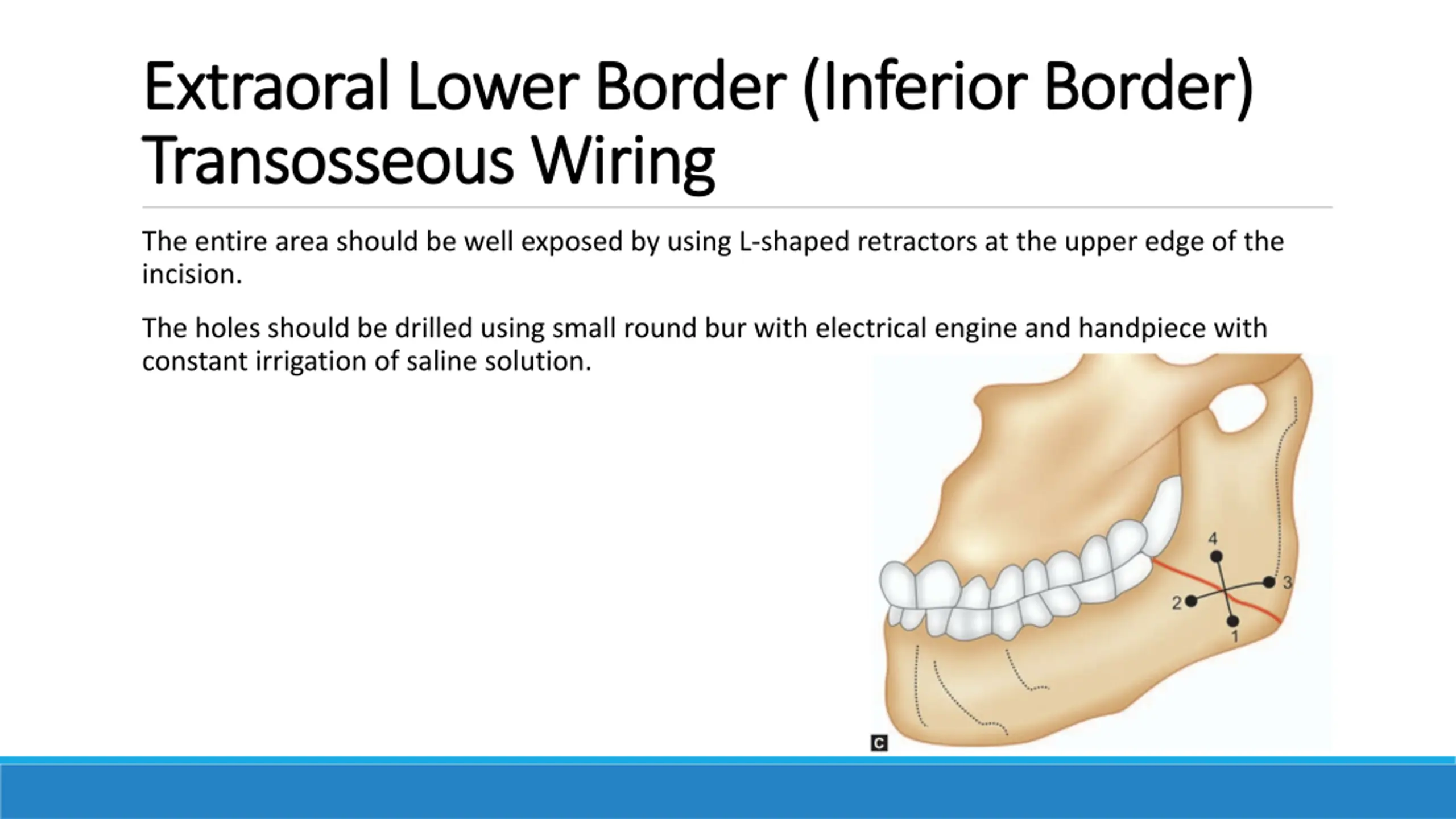 Extraoral Lower Border (Inferior Border) Transosseous Wiring

The entire area should be well exposed by using L-shaped retractors at the upper edge of the incision.

The holes should be drilled using small round bur with electrical engine and handpiece with constant irrigation of saline solution.

4
3
2
1
C